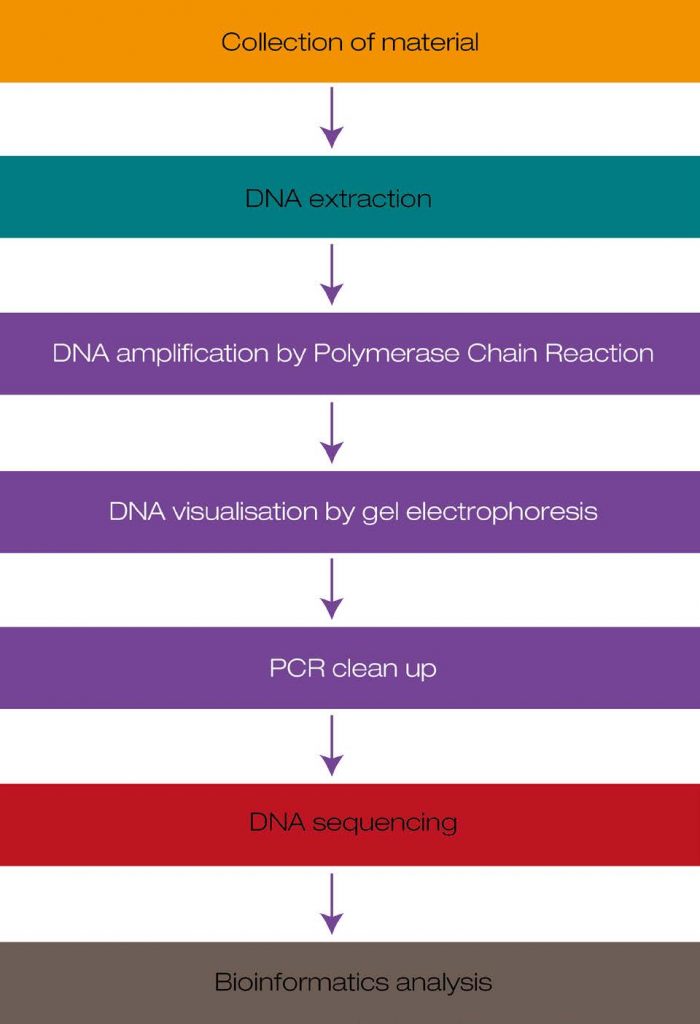 Collection of material

DNA extraction

DNA amplification by Polymerase Chain Reaction

DNA visualisation by gel electrophoresis

PCR clean up

DNA sequencing

Bioinformatics analysis